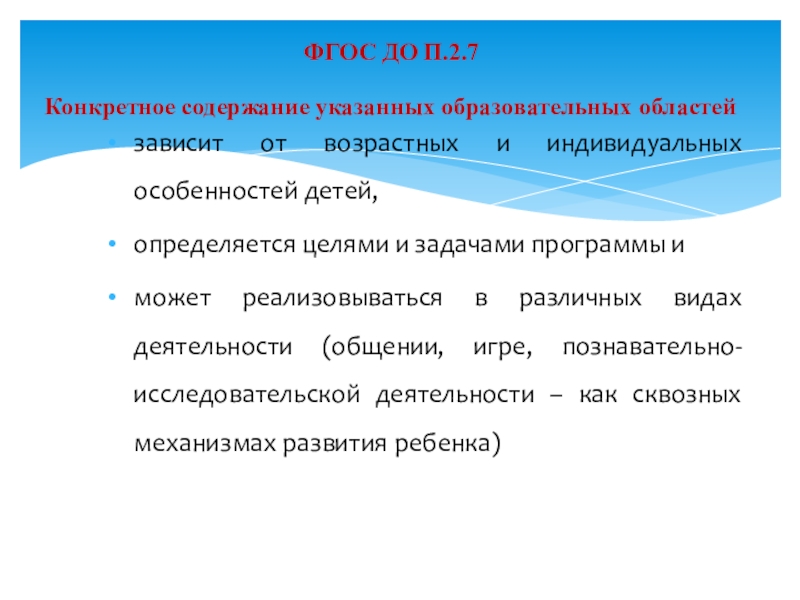 ФГОС ДО П.2.7

Конкретное содержание указанных образовательных областей

• зависит от возрастных и индивидуальных особенностей детей,

• определяется целями и задачами программы и

• может реализовываться в различных видах деятельности (общении, игре, познавательно-исследовательской деятельности – как сквозных механизмах развития ребенка)